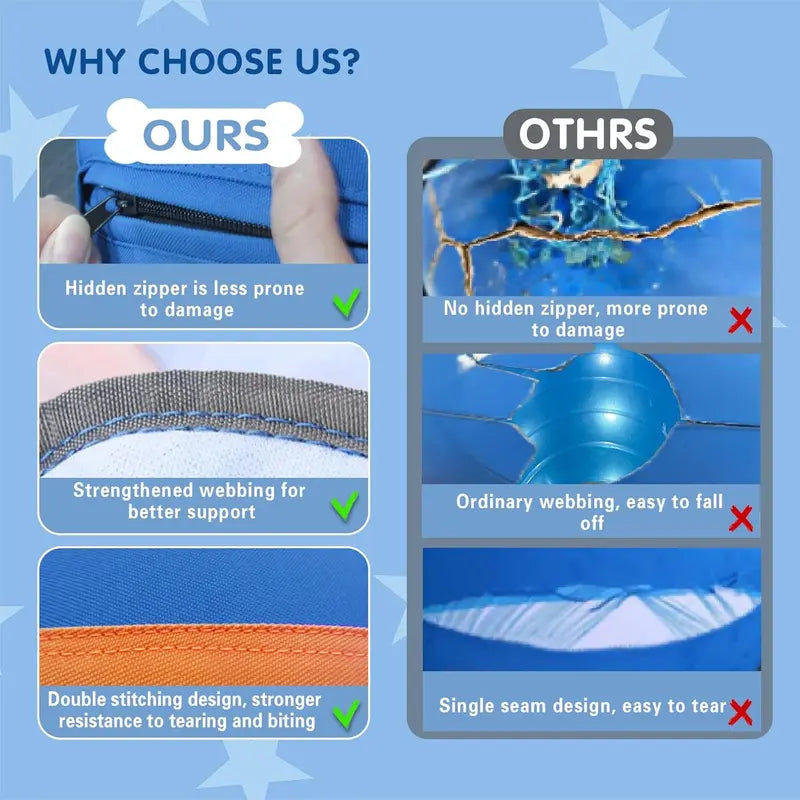 WHY CHOOSE US?

OURS

Hidden zipper is less prone to damage

Strengthened webbing for better support

Double stitching design, stronger resistance to tearing and biting

OTHRS

No hidden zipper, more prone to damage

Ordinary webbing, easy to fall off

Single seam design, easy to tear